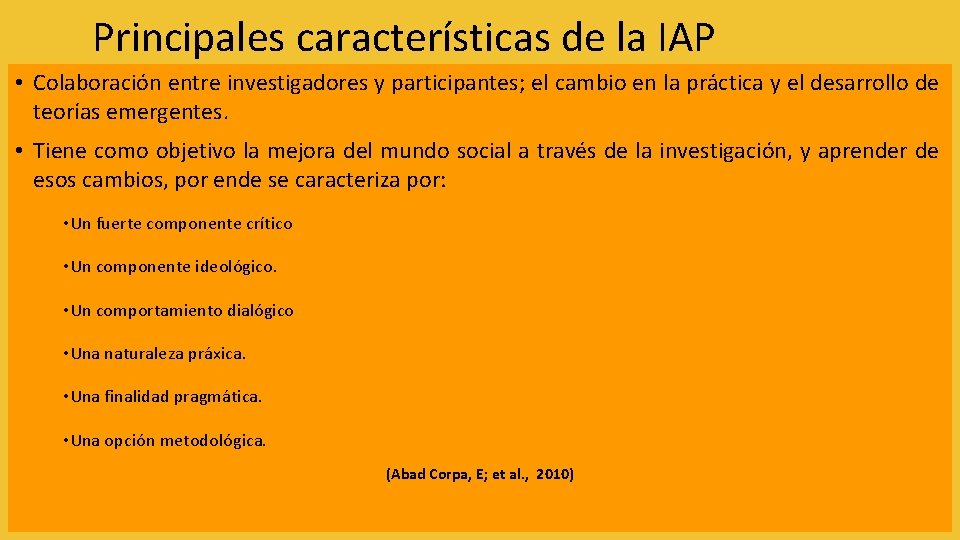 Principales características de la IAP

• Colaboración entre investigadores y participantes; el cambio en la práctica y el desarrollo de teorías emergentes.

• Tiene como objetivo la mejora del mundo social a través de la investigación, y aprender de esos cambios, por ende se caracteriza por:

• Un fuerte componente crítico

• Un componente ideológico.

• Un comportamiento dialógico

• Una naturaleza práxica.

• Una finalidad pragmática.

• Una opción metodológica.

(Abad Corpa, E; et al., 2010)